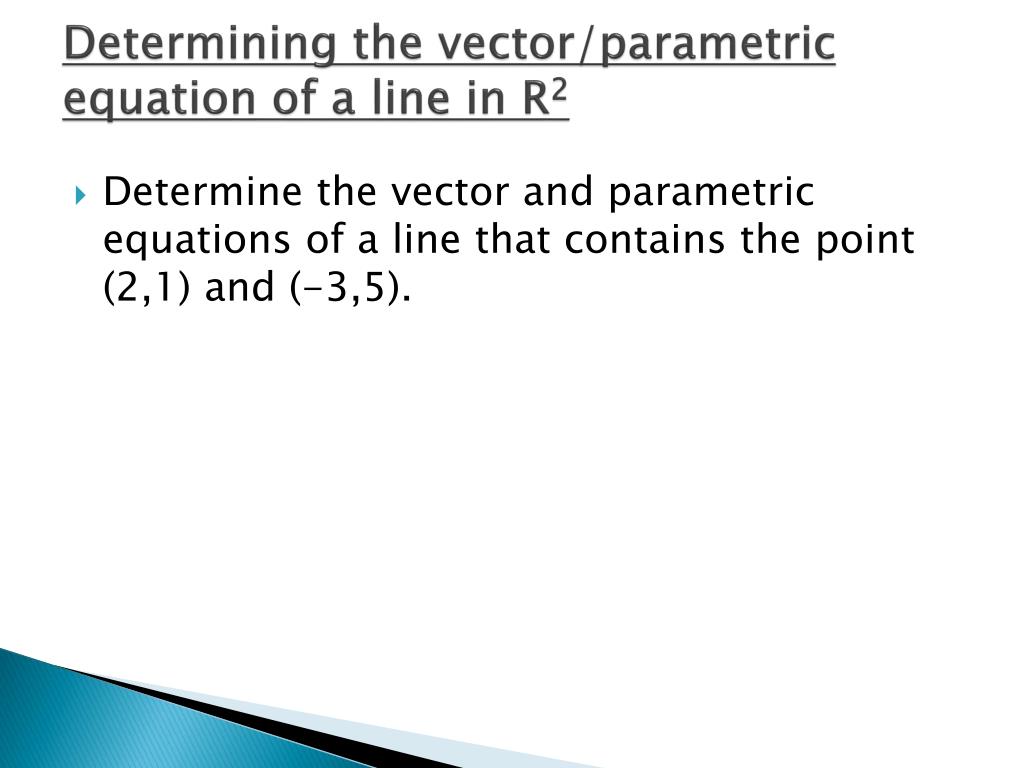 Determining the vector/parametric equation of a line in $R^2$

Determine the vector and parametric equations of a line that contains the point (2,1) and (-3,5).